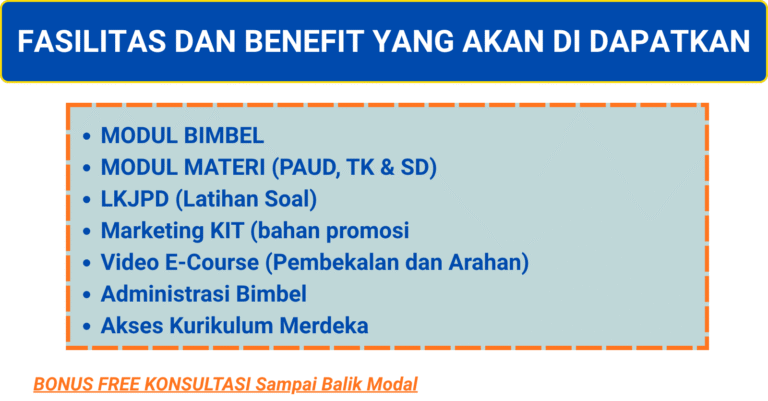 FASILITAS DAN BENEFIT YANG AKAN DI DAPATKAN

- MODUL BIMBEL
- MODUL MATERI (PAUD, TK & SD)
- LKJPD (Latihan Soal)
- Marketing KIT (bahan promosi
- Video E-Course (Pembekalan dan Arahan)
- Administrasi Bimbel
- Akses Kurikulum Merdeka

BONUS FREE KONSULTASI Sampai Balik Modal